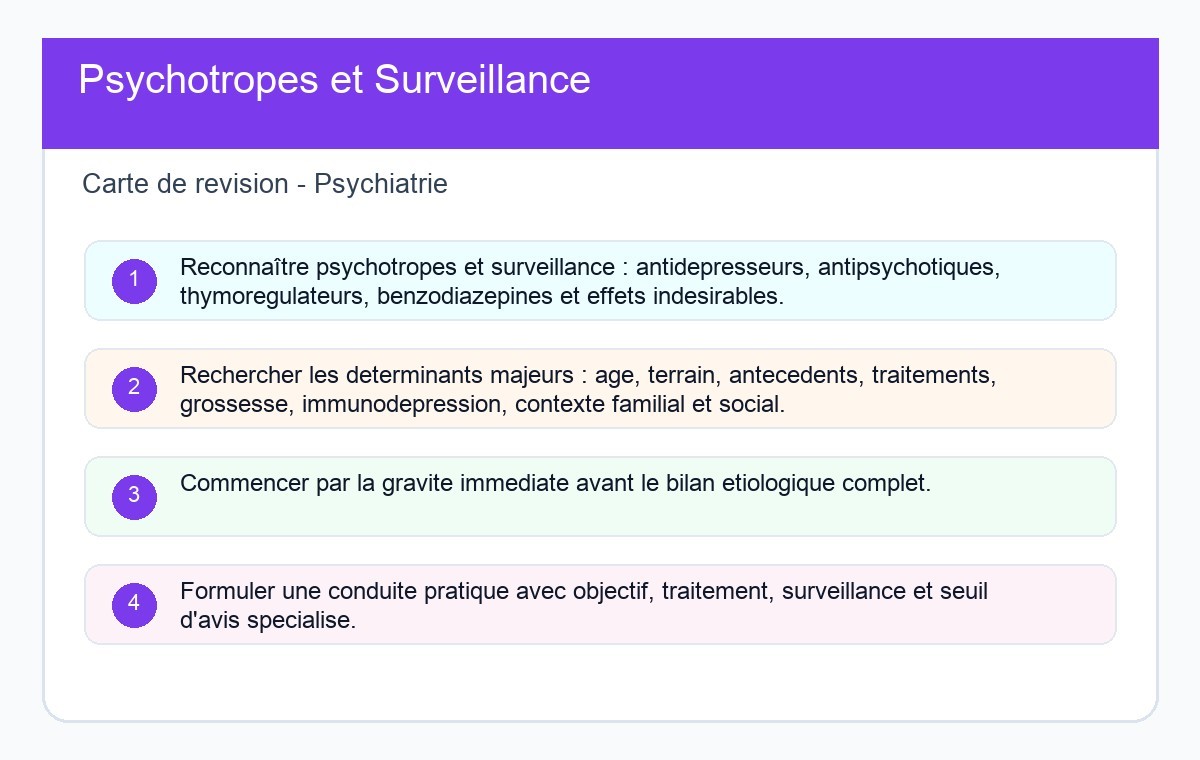 Psychotropes et Surveillance

Carte de revision - Psychiatrie

1 Reconnaître psychotropes et surveillance : antidepresseurs, antipsychotiques, thymoregulateurs, benzodiazepines et effets indesirables.

2 Rechercher les determinants majeurs : age, terrain, antecedents, traitements, grossesse, immunodepression, contexte familial et social.

3 Commencer par la gravite immediate avant le bilan etiologique complet.

4 Formuler une conduite pratique avec objectif, traitement, surveillance et seuil d'avis specialise.